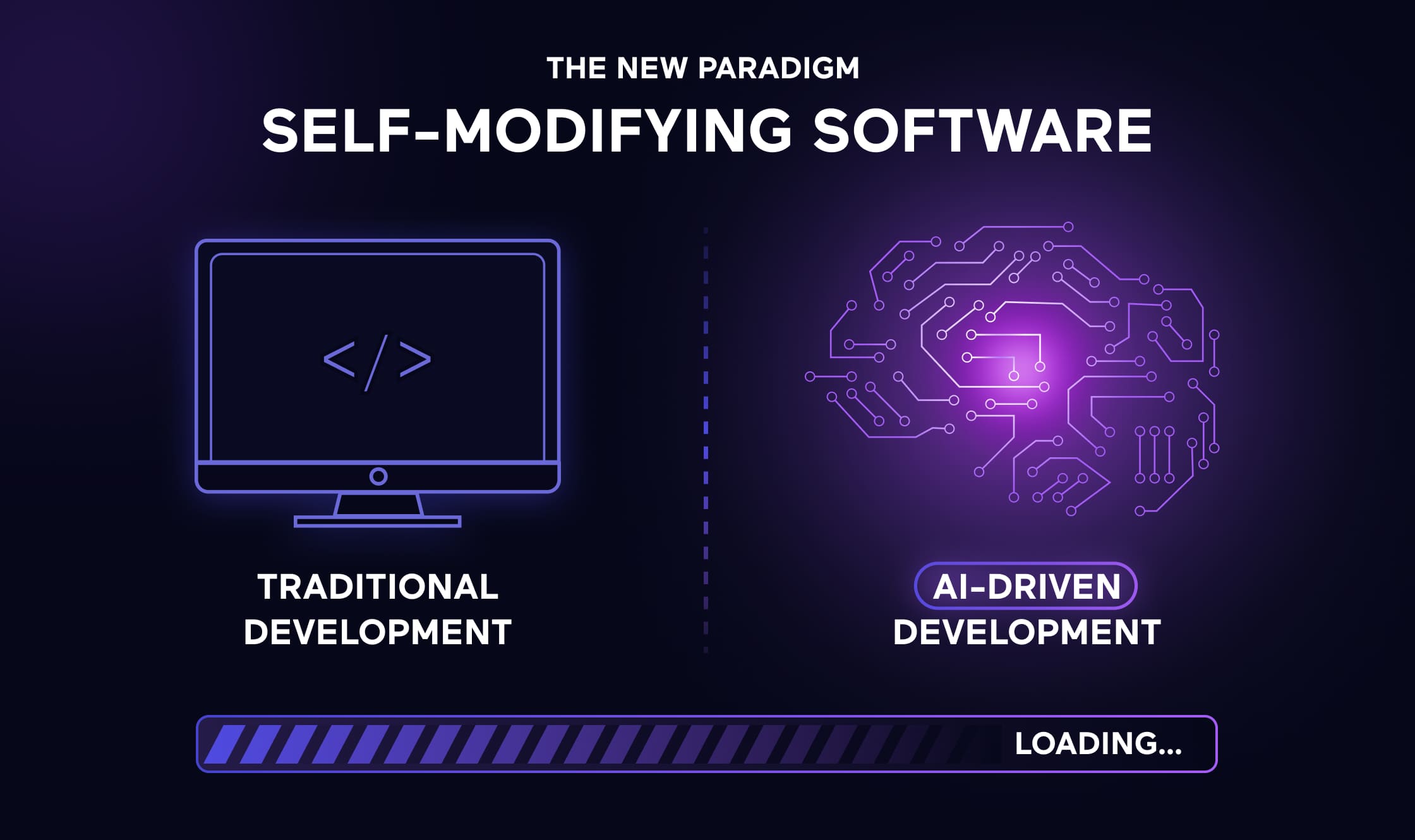 THE NEW PARADIGM

SELF-MODIFYING SOFTWARE

</>

TRADITIONAL DEVELOPMENT

AI-DRIVEN DEVELOPMENT

LOADING...